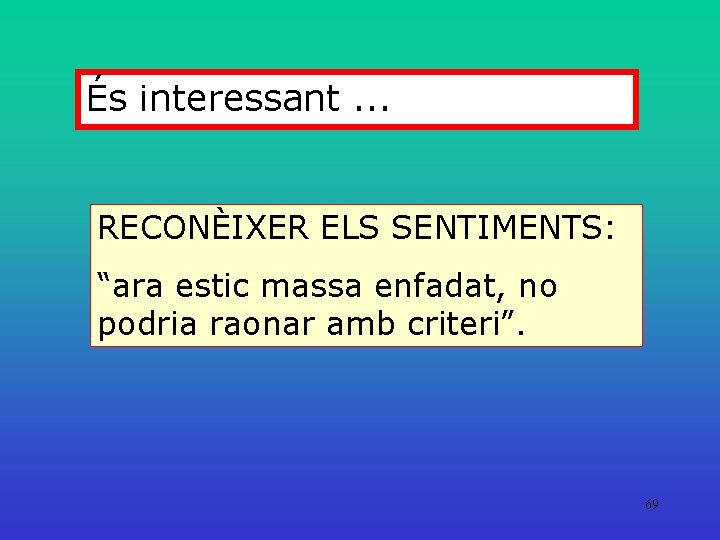 És interessant ...

RECONÈIXER ELS SENTIMENTS:

“ara estic massa enfadat, no podria raonar amb criteri”.

69